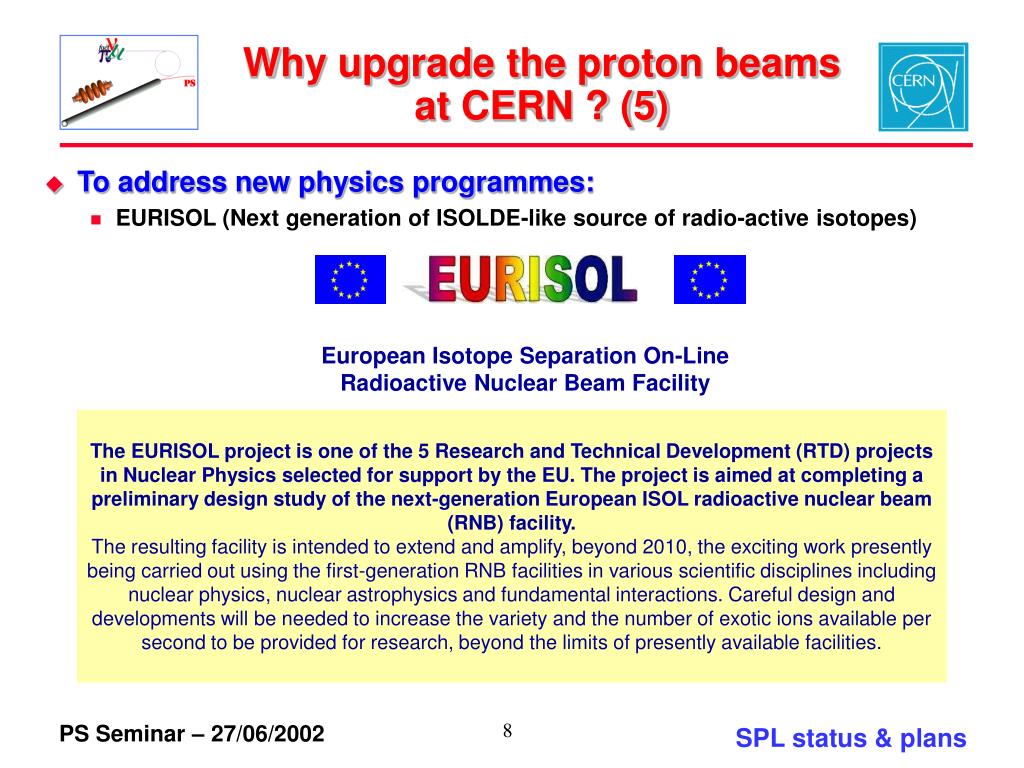 PS

Why upgrade the proton beams at CERN ? (5)

CERN

To address new physics programmes:

EURISOL (Next generation of ISOLDE-like source of radio-active isotopes)

EURISOL

European Isotope Separation On-Line
Radioactive Nuclear Beam Facility

The EURISOL project is one of the 5 Research and Technical Development (RTD) projects in Nuclear Physics selected for support by the EU. The project is aimed at completing a preliminary design study of the next-generation European ISOL radioactive nuclear beam (RNB) facility.
The resulting facility is intended to extend and amplify, beyond 2010, the exciting work presently being carried out using the first-generation RNB facilities in various scientific disciplines including nuclear physics, nuclear astrophysics and fundamental interactions. Careful design and developments will be needed to increase the variety and the number of exotic ions available per second to be provided for research, beyond the limits of presently available facilities.

PS Seminar – 27/06/2002

8

SPL status & plans